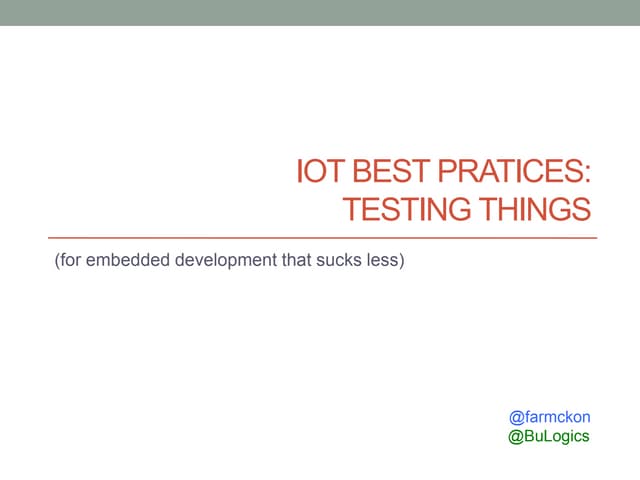 IOT BEST PRATICES: TESTING THINGS

(for embedded development that sucks less)

@farmckon
@BuLogics